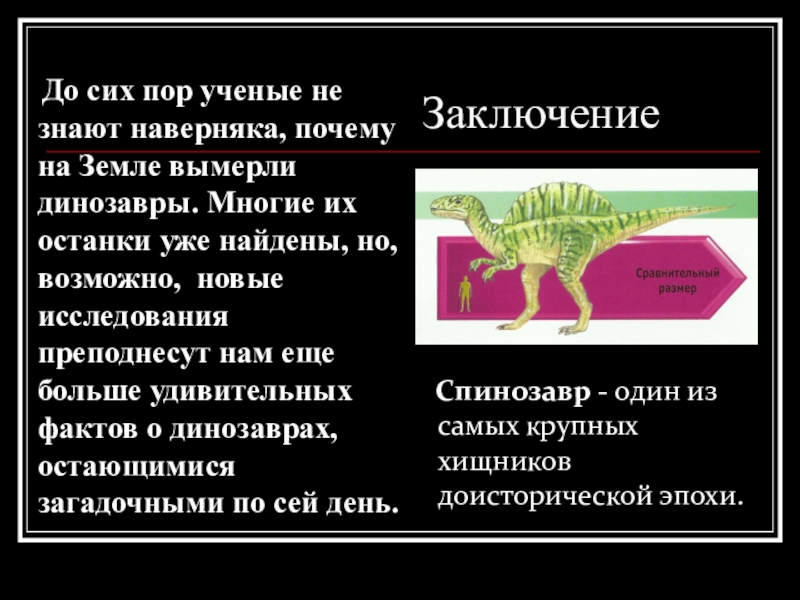 Заключение

До сих пор ученые не знают наверняка, почему на Земле вымерли динозавры. Многие их останки уже найдены, но, возможно, новые исследования преподнесут нам еще больше удивительных фактов о динозаврах, остающимися загадочными по сей день.

Сравнительный размер

Спинозавр - один из самых крупных хищников доисторической эпохи.